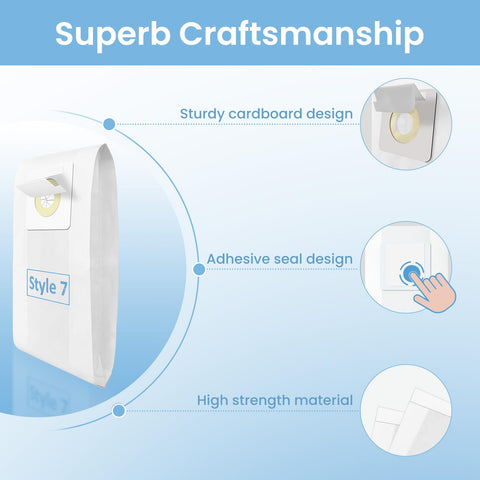 Superb Craftsmanship

Style 7

Sturdy cardboard design

Adhesive seal design

High strength material